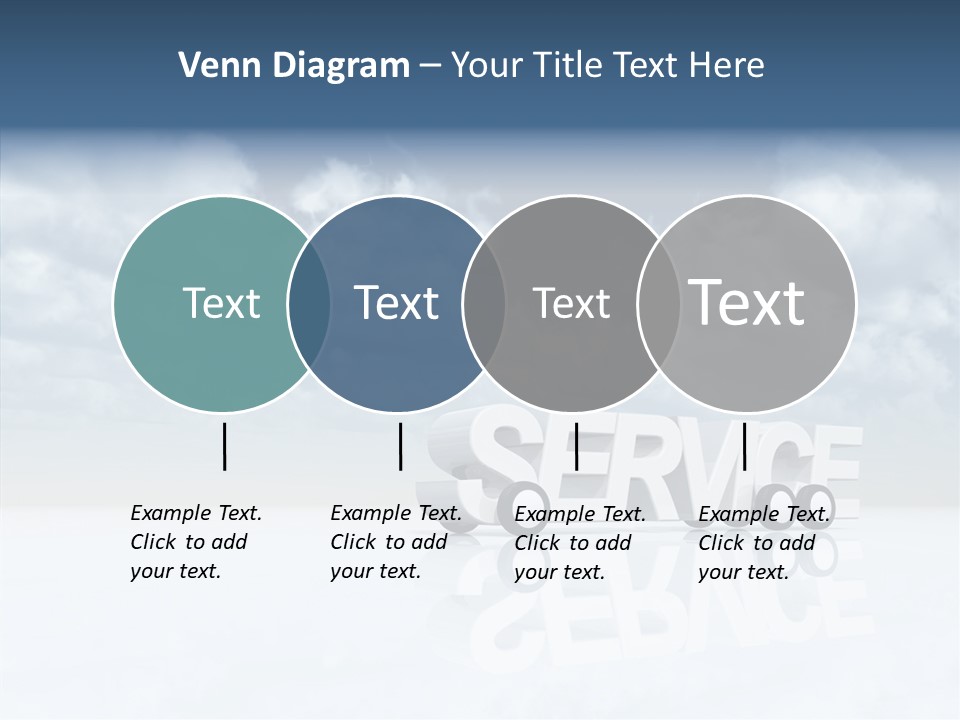 Venn Diagram – Your Title Text Here

Text

Text

Text

Text

SERVICE

Example Text. Click to add your text.

Example Text. Click to add your text.

Example Text. Click to add your text.

Example Text. Click to add your text.